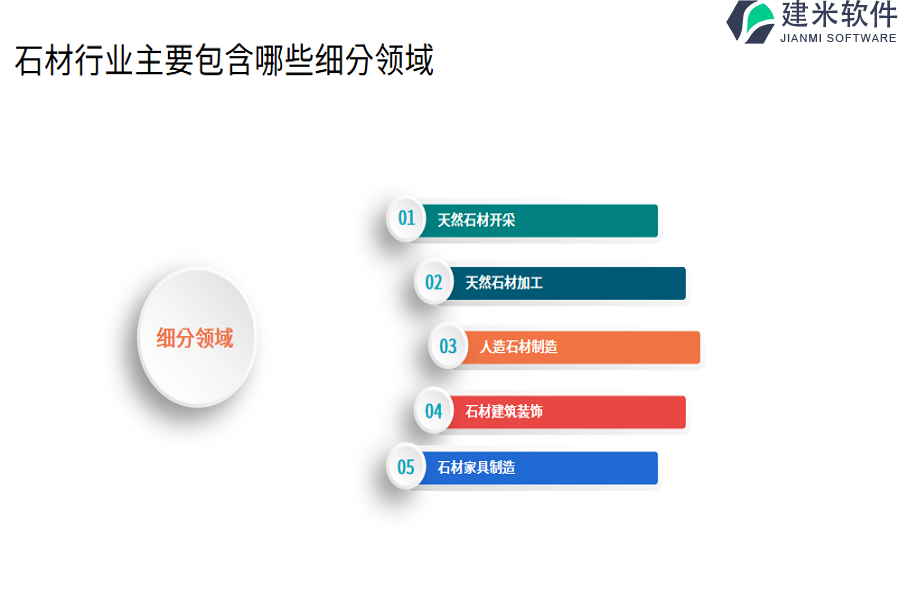 建米软件
JIANMI SOFTWARE

石材行业主要包含哪些细分领域

细分领域

01 天然石材开采

02 天然石材加工

03 人造石材制造

04 石材建筑装饰

05 石材家具制造